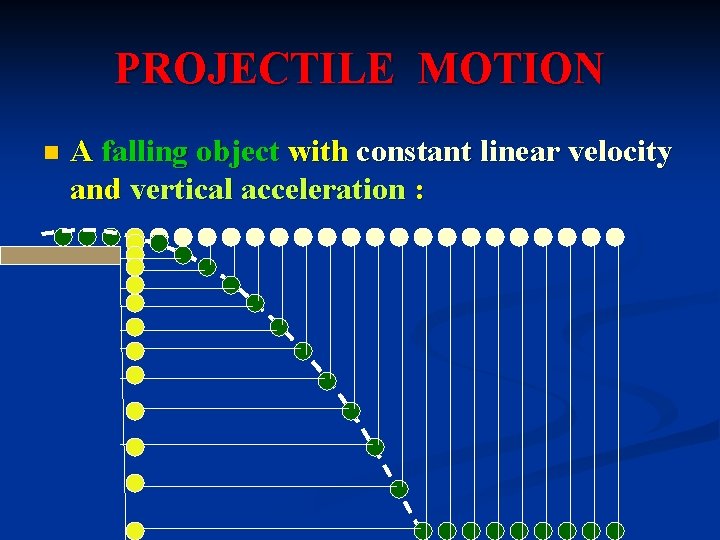 PROJECTILE MOTION

A falling object with constant linear velocity and vertical acceleration :